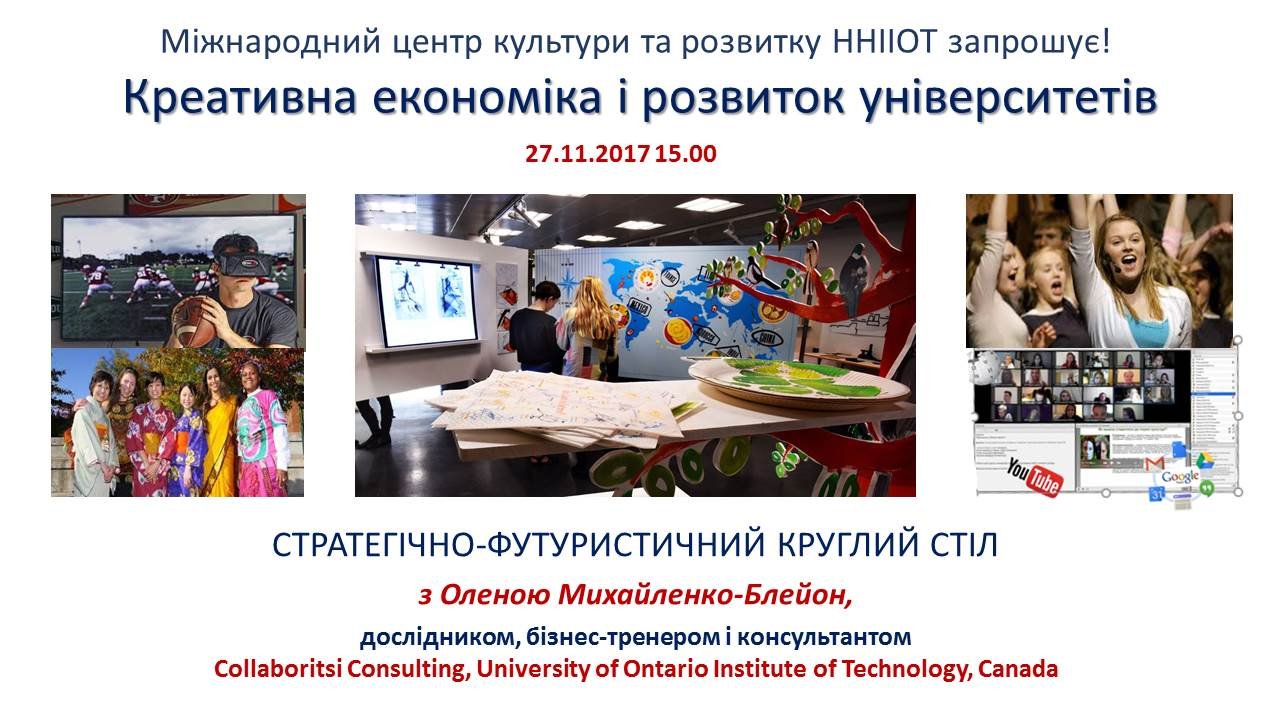 Міжнародний центр культури та розвитку ННІІОТ запрошує!

Креативна економіка і розвиток університетів

27.11.2017 15.00

YouTube

Google

СТРАТЕГІЧНО-ФУТУРИСТИЧНИЙ КРУГЛИЙ СТІЛ

з Оленою Михайленко-Блейон,

дослідником, бізнес-тренером і консультантом

Collaboritsi Consulting, University of Ontario Institute of Technology, Canada